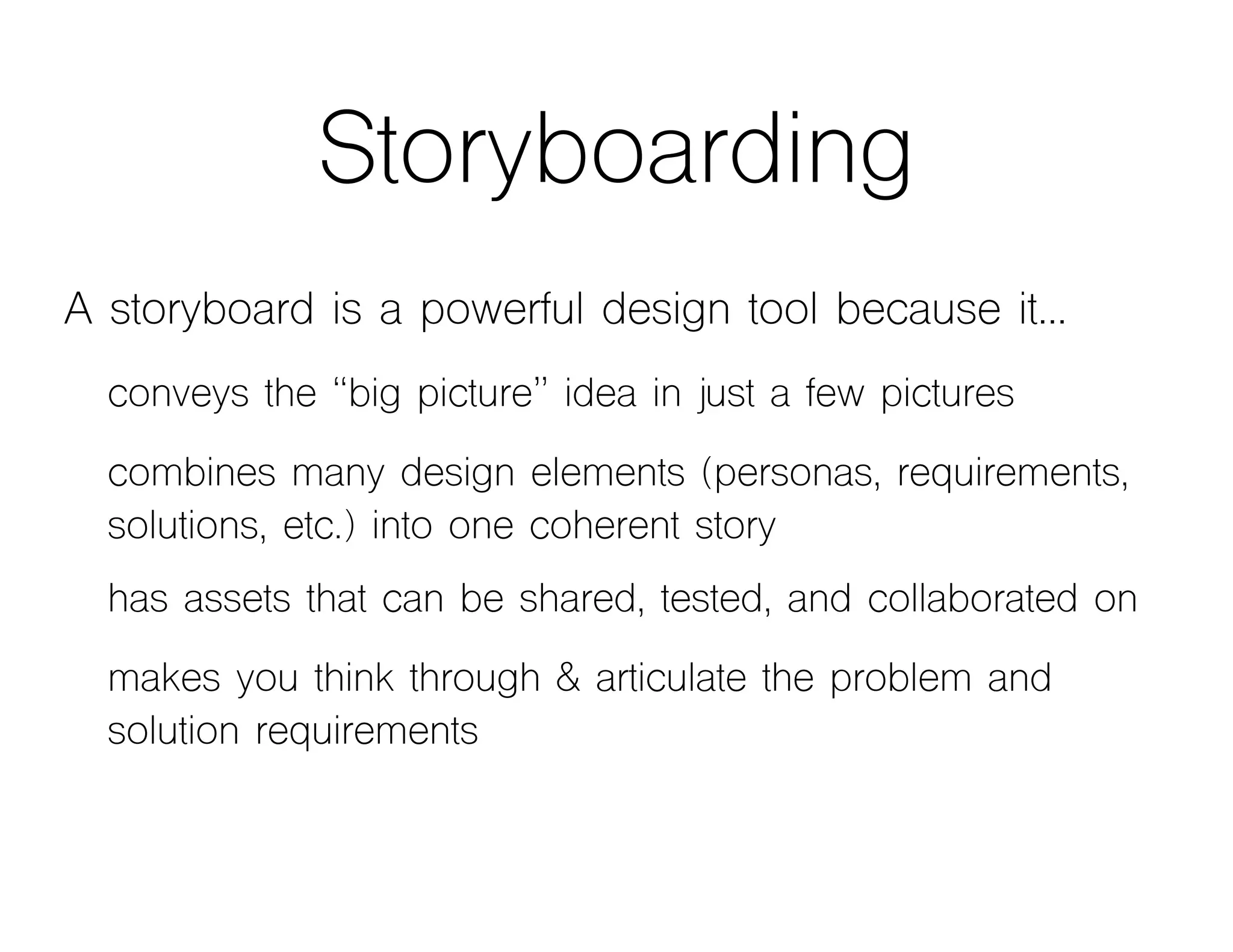 Storyboarding

A storyboard is a powerful design tool because it...

conveys the “big picture” idea in just a few pictures

combines many design elements (personas, requirements, solutions, etc.) into one coherent story

has assets that can be shared, tested, and collaborated on

makes you think through & articulate the problem and solution requirements